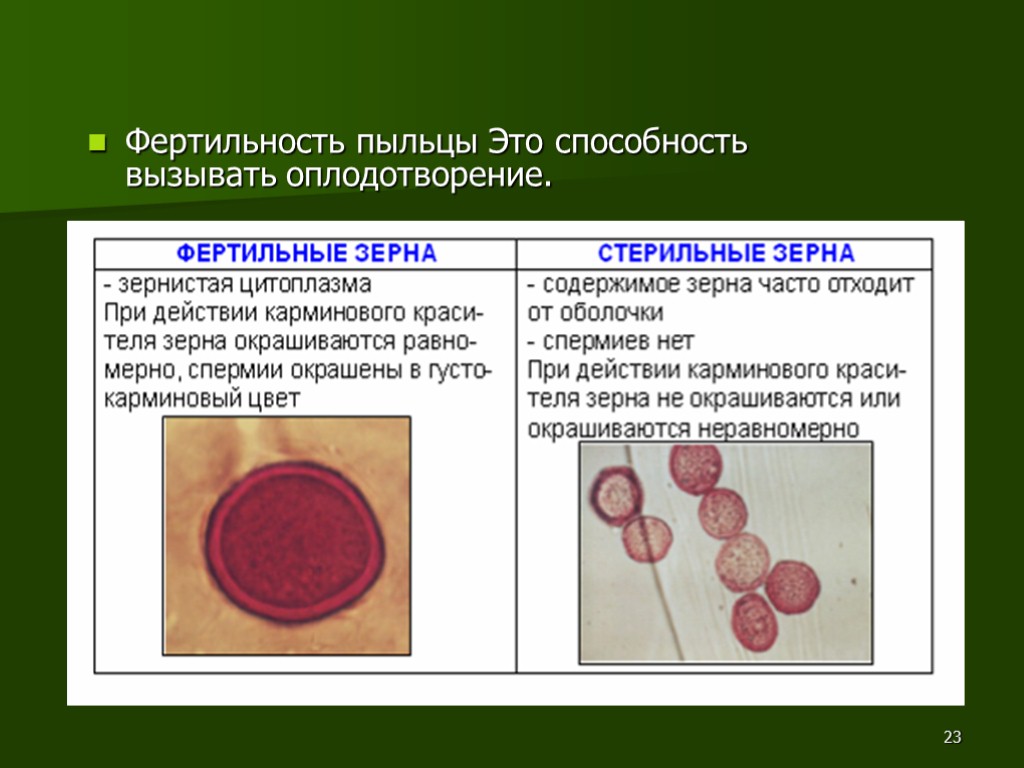 Фертильность пыльцы Это способность вызывать оплодотворение.

| ФЕРТИЛЬНЫЕ ЗЕРНА | СТЕРИЛЬНЫЕ ЗЕРНА |
|---|---|
| - зернистая цитоплазма При действии карминового красителя зерна окрашиваются равномерно, спермии окрашены в густо-карминовый цвет | - содержимое зерна часто отходит от оболочки - спермиев нет При действии карминового красителя зерна не окрашиваются или окрашиваются неравномерно |

23